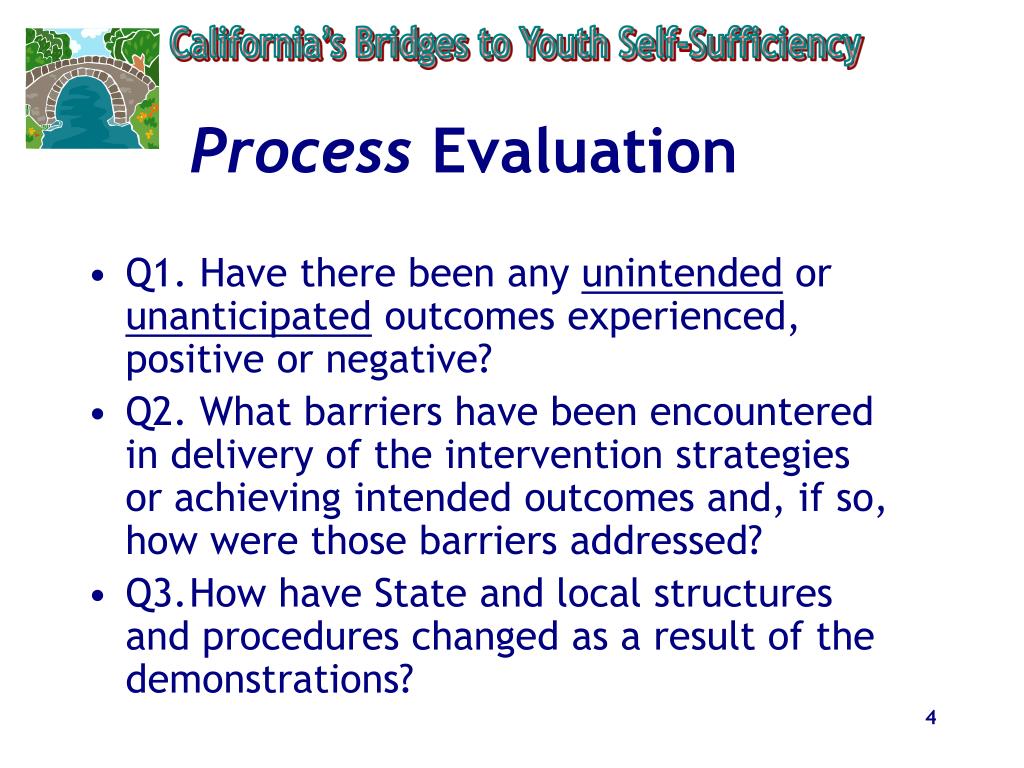 California's Bridges to Youth Self-Sufficiency

Process Evaluation

• Q1. Have there been any unintended or unanticipated outcomes experienced, positive or negative?
• Q2. What barriers have been encountered in delivery of the intervention strategies or achieving intended outcomes and, if so, how were those barriers addressed?
• Q3.How have State and local structures and procedures changed as a result of the demonstrations?

4